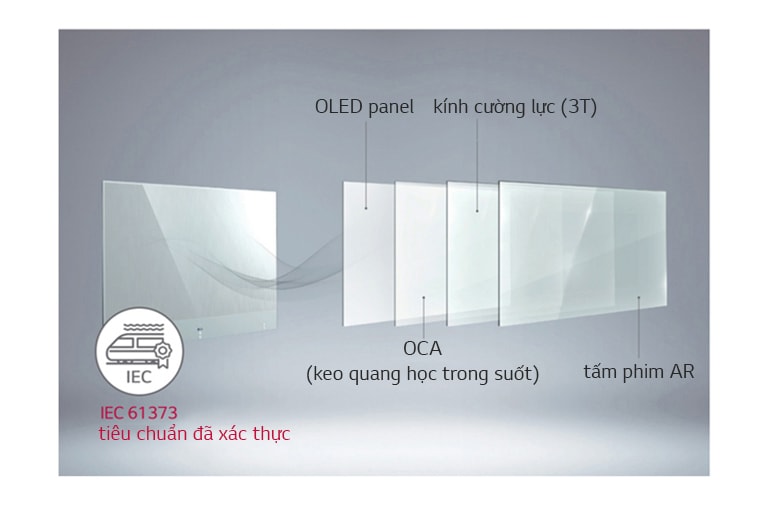 OLED panel

kính cường lực (3T)

OCA
(keo quang học trong suốt)

tấm phim AR

IEC

IEC 61373
tiêu chuẩn đã xác thực